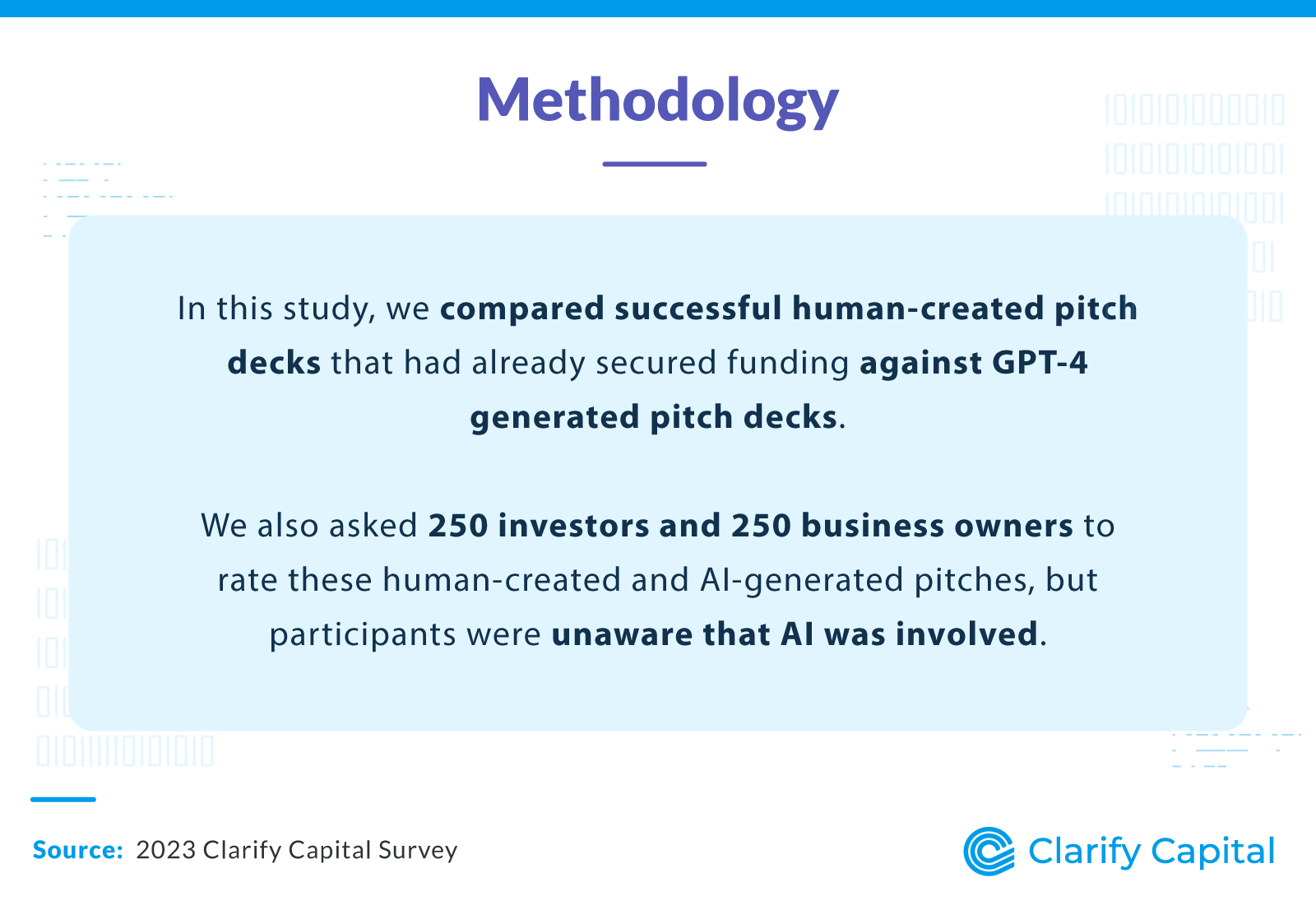 Methodology

In this study, we compared successful human-created pitch decks that had already secured funding against GPT-4 generated pitch decks.

We also asked 250 investors and 250 business owners to rate these human-created and AI-generated pitches, but participants were unaware that AI was involved.

Source: 2023 Clarify Capital Survey

Clarify Capital